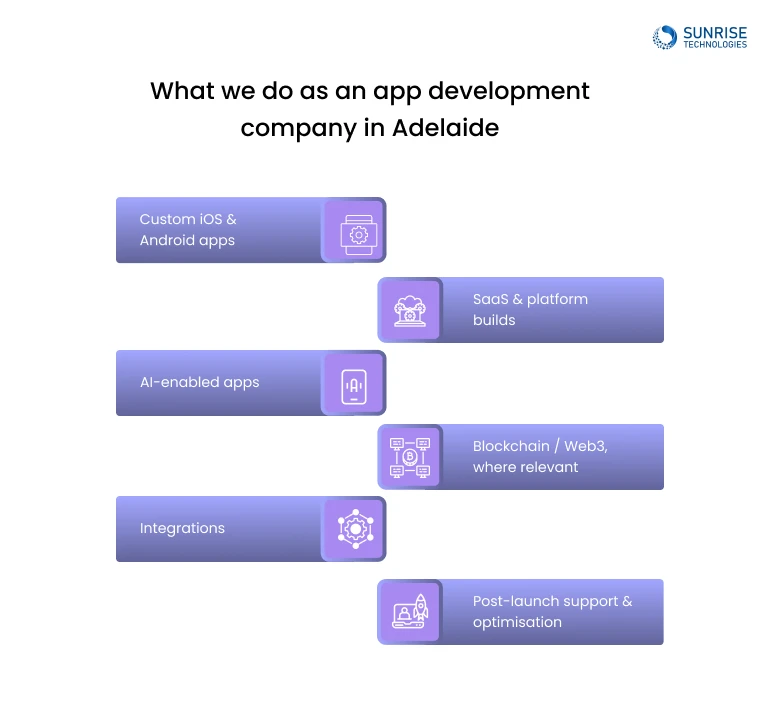 SUNRISE TECHNOLOGIES

What we do as an app development company in Adelaide

Custom iOS & Android apps

SaaS & platform builds

AI-enabled apps

Blockchain / Web3, where relevant

Integrations

Post-launch support & optimisation